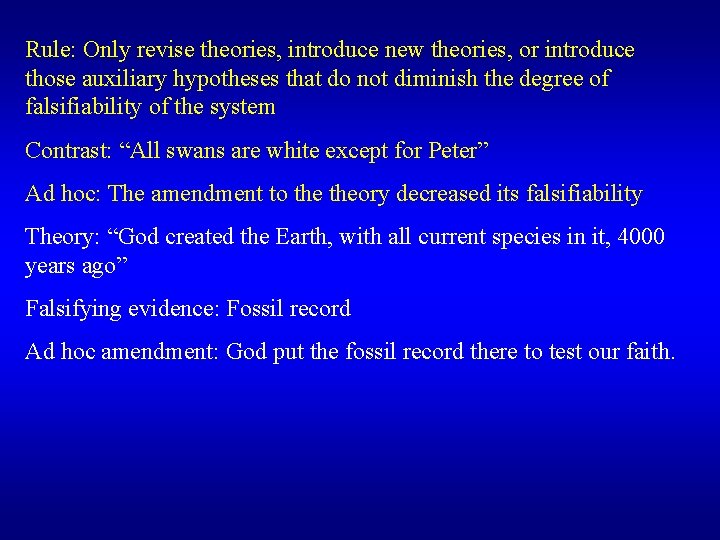 Rule: Only revise theories, introduce new theories, or introduce those auxiliary hypotheses that do not diminish the degree of falsifiability of the system

Contrast: “All swans are white except for Peter”

Ad hoc: The amendment to the theory decreased its falsifiability

Theory: “God created the Earth, with all current species in it, 4000 years ago”

Falsifying evidence: Fossil record

Ad hoc amendment: God put the fossil record there to test our faith.